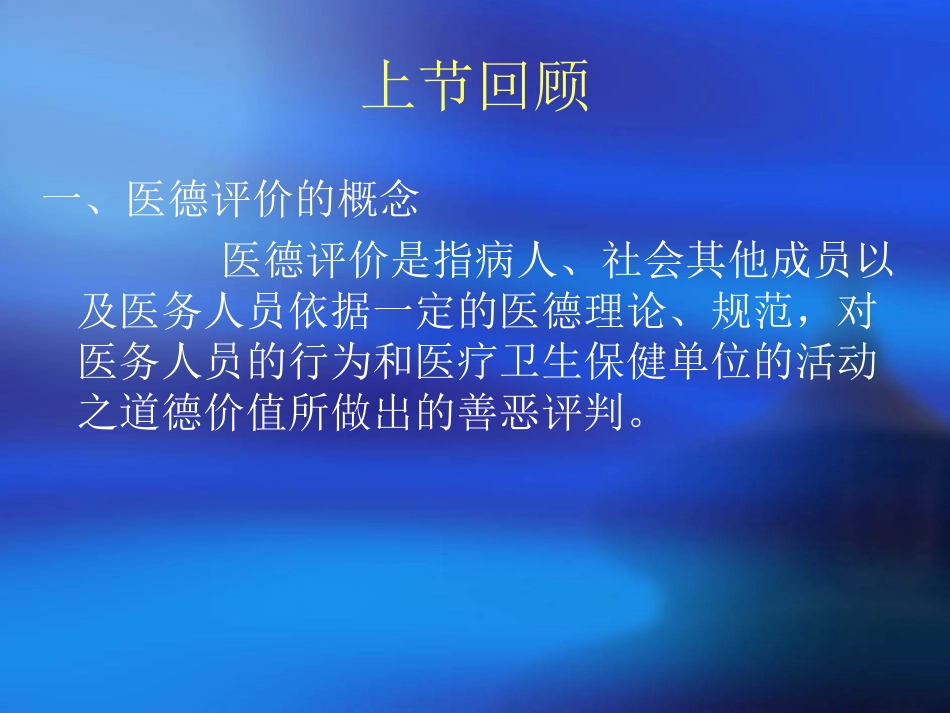 上节回顾

一、医德评价的概念

医德评价是指病人、社会其他成员以及医务人员依据一定的医德理论、规范，对医务人员的行为和医疗卫生保健单位的活动之道德价值所做出的善恶评判。